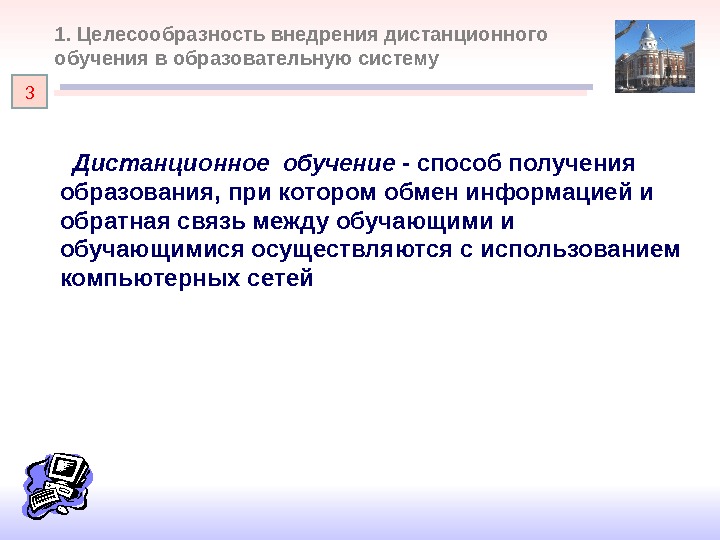 1. Целесообразность внедрения дистанционного обучения в образовательную систему

3

Дистанционное обучение - способ получения образования, при котором обмен информацией и обратная связь между обучающими и обучающимися осуществляются с использованием компьютерных сетей